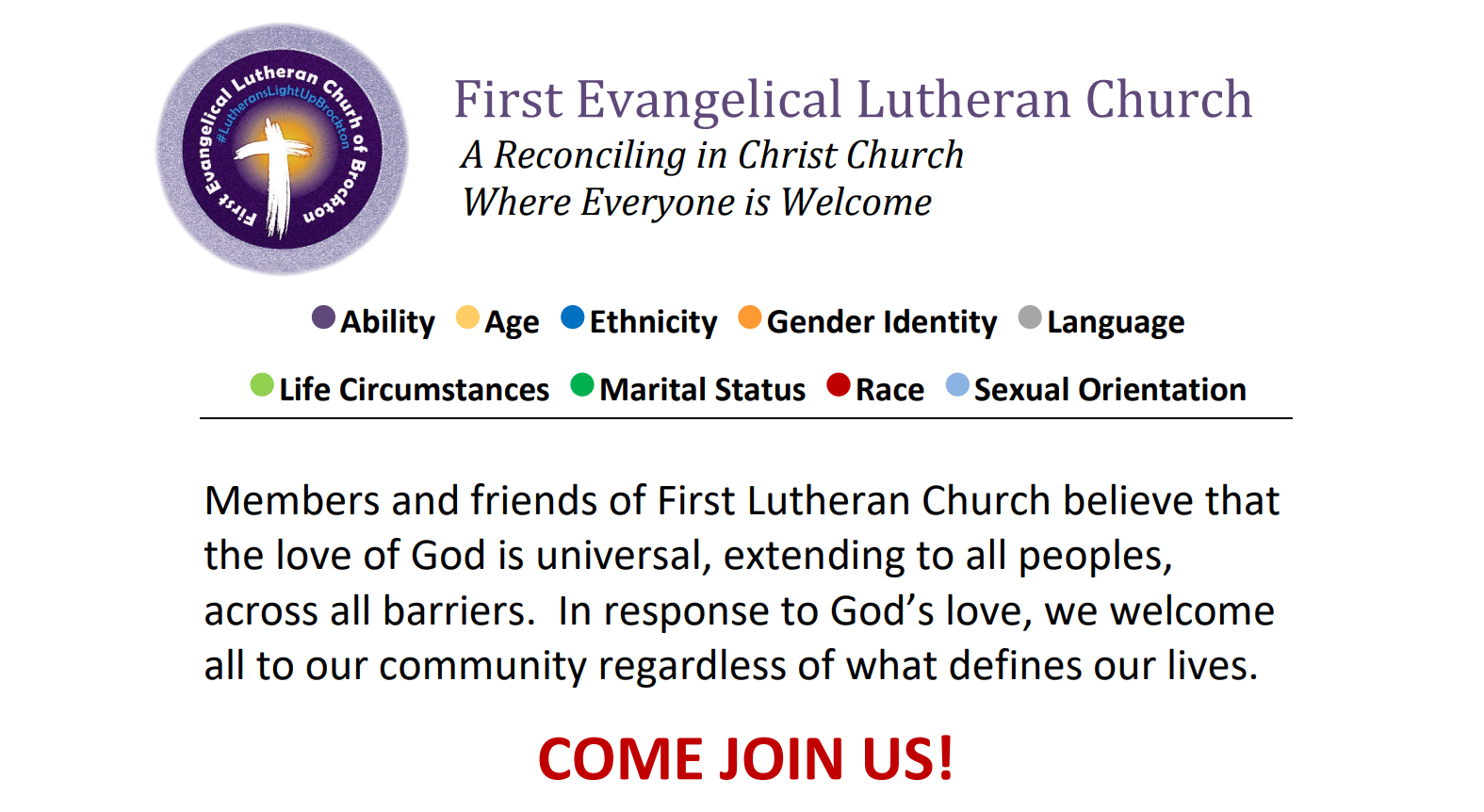 First Evangelical Lutheran Church of Brockton
#LutheransLightUpBrockton

First Evangelical Lutheran Church
A Reconciling in Christ Church
Where Everyone is Welcome

Ability Age Ethnicity Gender Identity Language
Life Circumstances Marital Status Race Sexual Orientation

Members and friends of First Lutheran Church believe that the love of God is universal, extending to all peoples, across all barriers. In response to God's love, we welcome all to our community regardless of what defines our lives.

COME JOIN US!